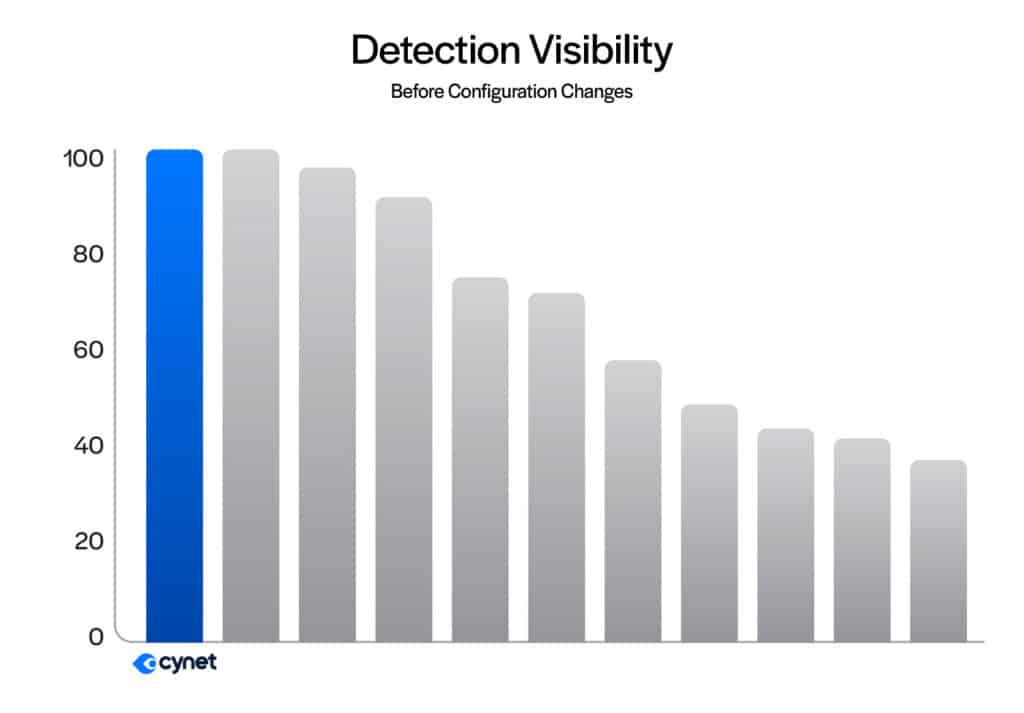 Detection Visibility
Before Configuration Changes

100
80
60
40
20
0

cynet